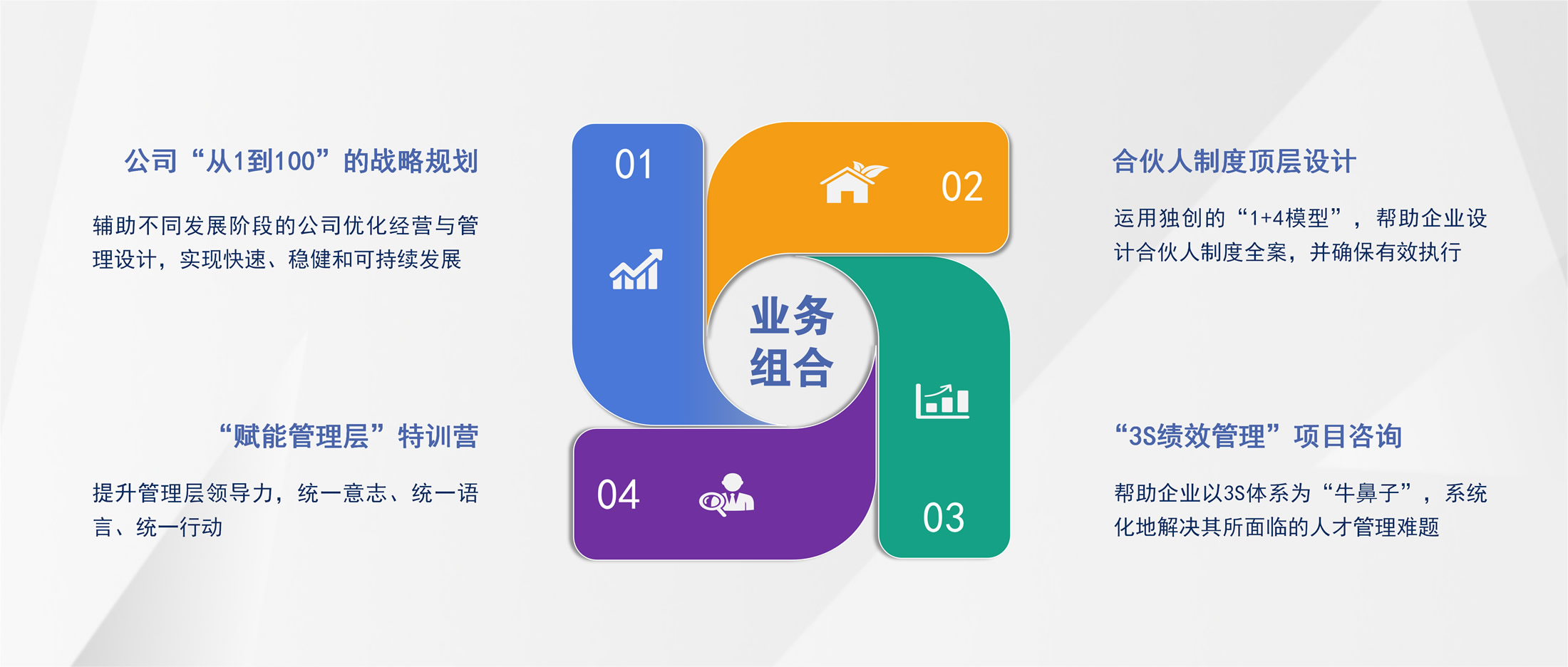 公司“从1到100”的战略规划

辅助不同发展阶段的公司优化经营与管理设计，实现快速、稳健和可持续发展

“赋能管理层”特训营

提升管理层领导力，统一意志、统一语言、统一行动

01

02

业务组合

03

04

合伙人制度顶层设计

运用独创的“1+4模型”，帮助企业设计合伙人制度全案，并确保有效执行

“3S绩效管理”项目咨询

帮助企业以3S体系为“牛鼻子”，系统化地解决其所面临的人才管理难题